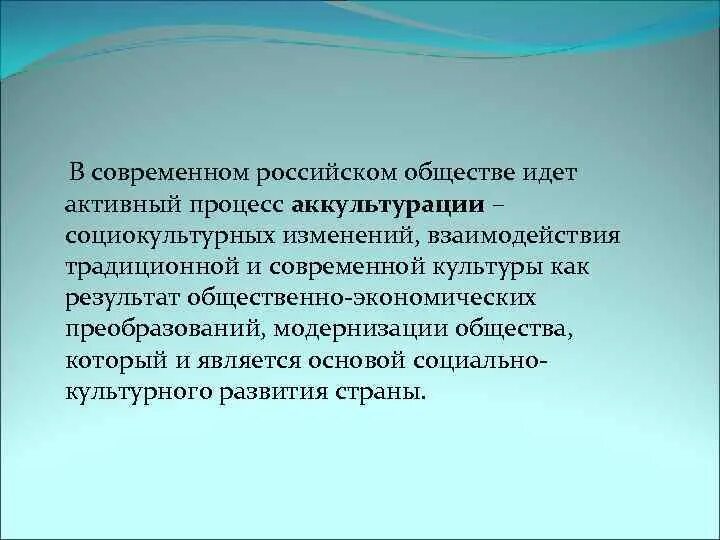 В современном российском обществе идет активный процесс аккультурации – социокультурных изменений, взаимодействия традиционной и современной культуры как результат общественно-экономических преобразований, модернизации общества, который и является основой социально-культурного развития страны.